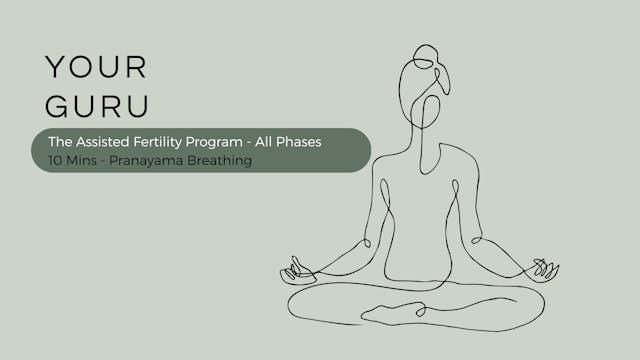 YOUR
GURU

The Assisted Fertility Program - All Phases
10 Mins - Pranayama Breathing